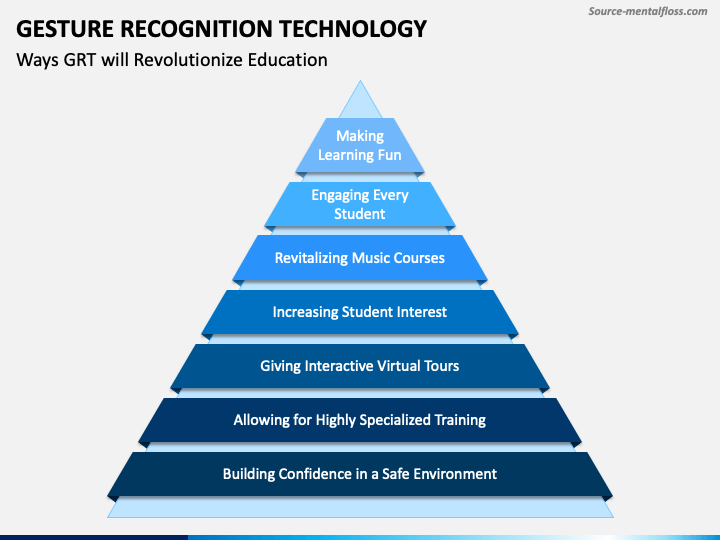 Source-mentalfloss.com

GESTURE RECOGNITION TECHNOLOGY

Ways GRT will Revolutionize Education

Making Learning Fun

Engaging Every Student

Revitalizing Music Courses

Increasing Student Interest

Giving Interactive Virtual Tours

Allowing for Highly Specialized Training

Building Confidence in a Safe Environment